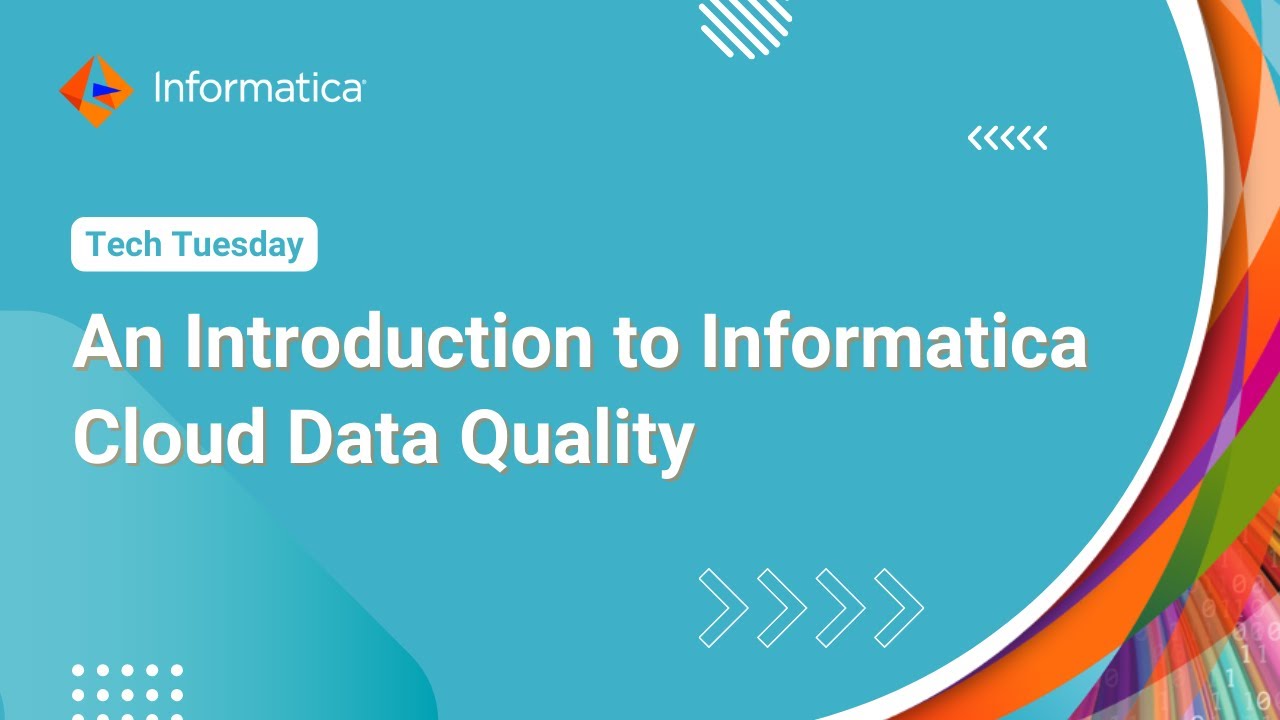 Informatica

Tech Tuesday

An Introduction to Informatica Cloud Data Quality